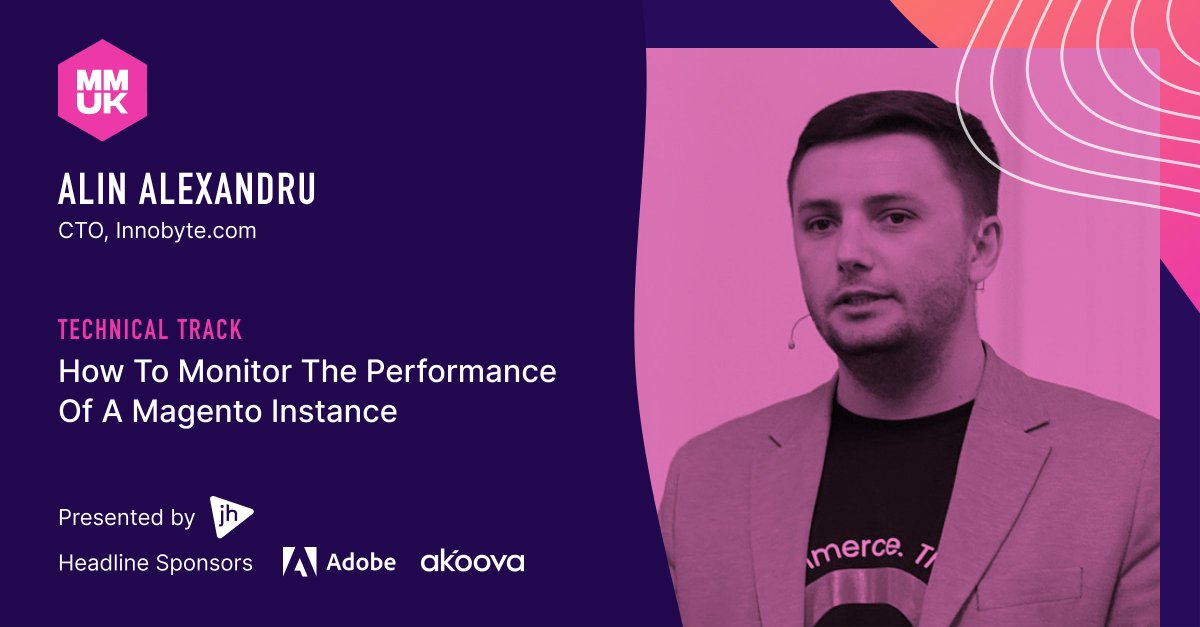 MM UK

ALIN ALEXANDRU
CTO, Innobyte.com

TECHNICAL TRACK
How To Monitor The Performance Of A Magento Instance

Presented by jh
Headline Sponsors Adobe akoova

merce. T